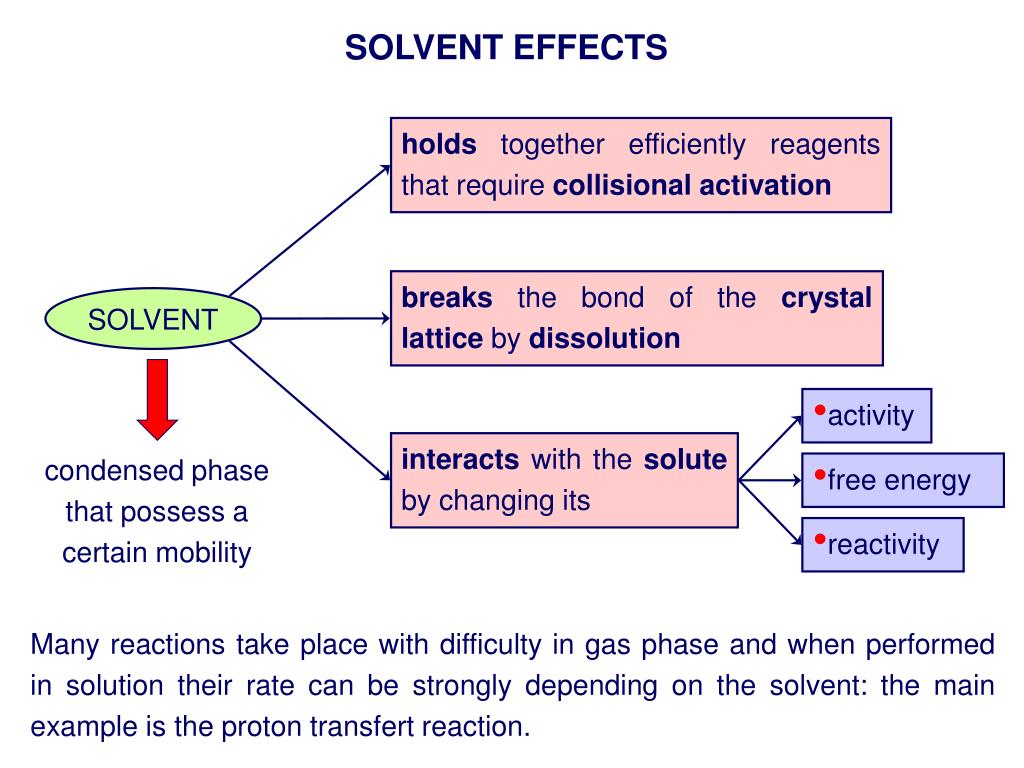 SOLVENT EFFECTS

SOLVENT

condensed phase that possess a certain mobility

holds together efficiently reagents that require collisional activation

breaks the bond of the crystal lattice by dissolution

interacts with the solute by changing its

•activity

•free energy

•reactivity

Many reactions take place with difficulty in gas phase and when performed in solution their rate can be strongly depending on the solvent: the main example is the proton transfert reaction.